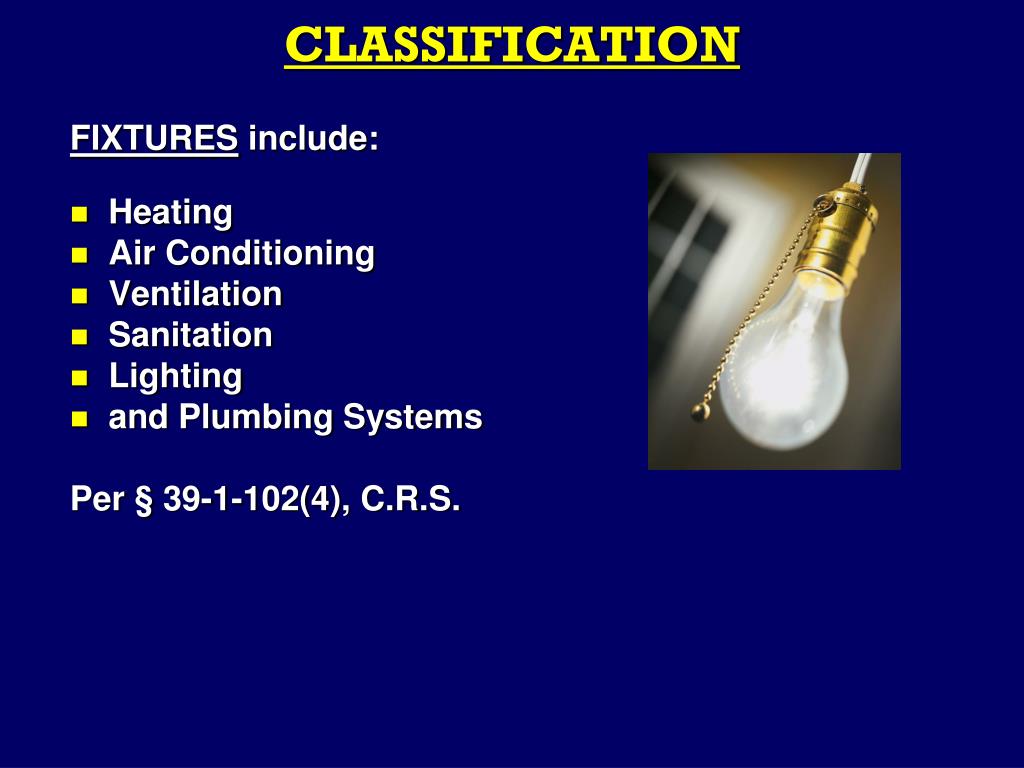 CLASSIFICATION

FIXTURES include:

- Heating
- Air Conditioning
- Ventilation
- Sanitation
- Lighting
- and Plumbing Systems

Per § 39-1-102(4), C.R.S.